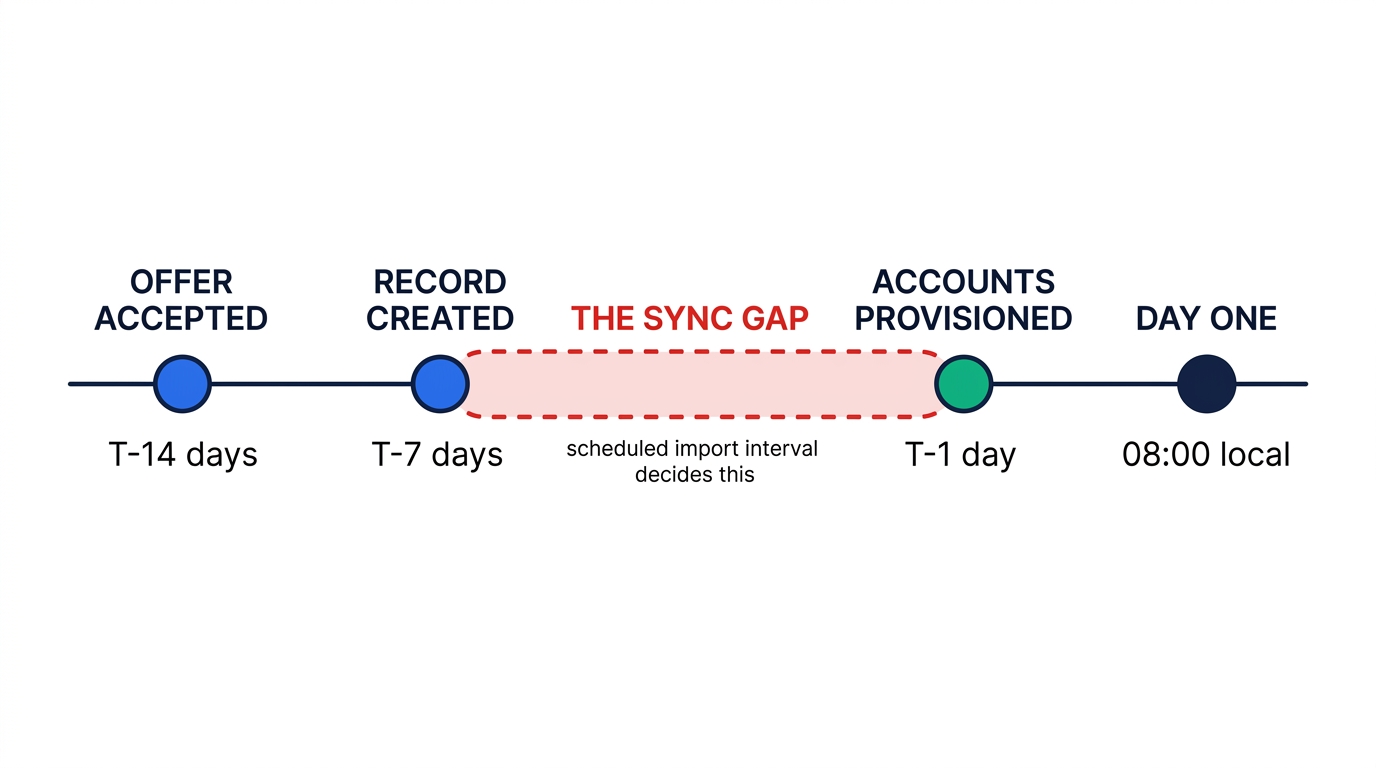 OFFER ACCEPTED

T-14 days

RECORD CREATED

T-7 days

THE SYNC GAP

scheduled import interval decides this

ACCOUNTS PROVISIONED

T-1 day

DAY ONE

08:00 local